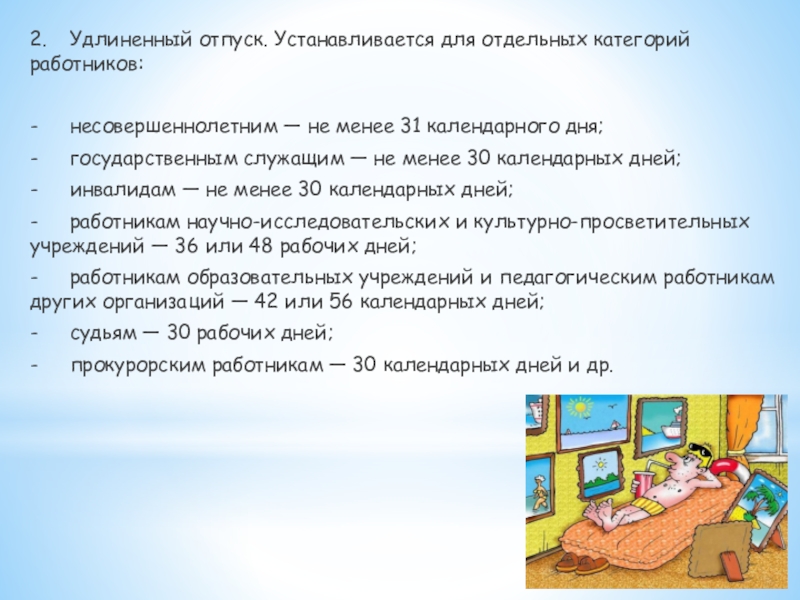 2. Удлиненный отпуск. Устанавливается для отдельных категорий работников:

- несовершеннолетним — не менее 31 календарного дня;

- государственным служащим — не менее 30 календарных дней;

- инвалидам — не менее 30 календарных дней;

- работникам научно-исследовательских и культурно-просветительных учреждений — 36 или 48 рабочих дней;

- работникам образовательных учреждений и педагогическим работникам других организаций — 42 или 56 календарных дней;

- судьям — 30 рабочих дней;

- прокурорским работникам — 30 календарных дней и др.